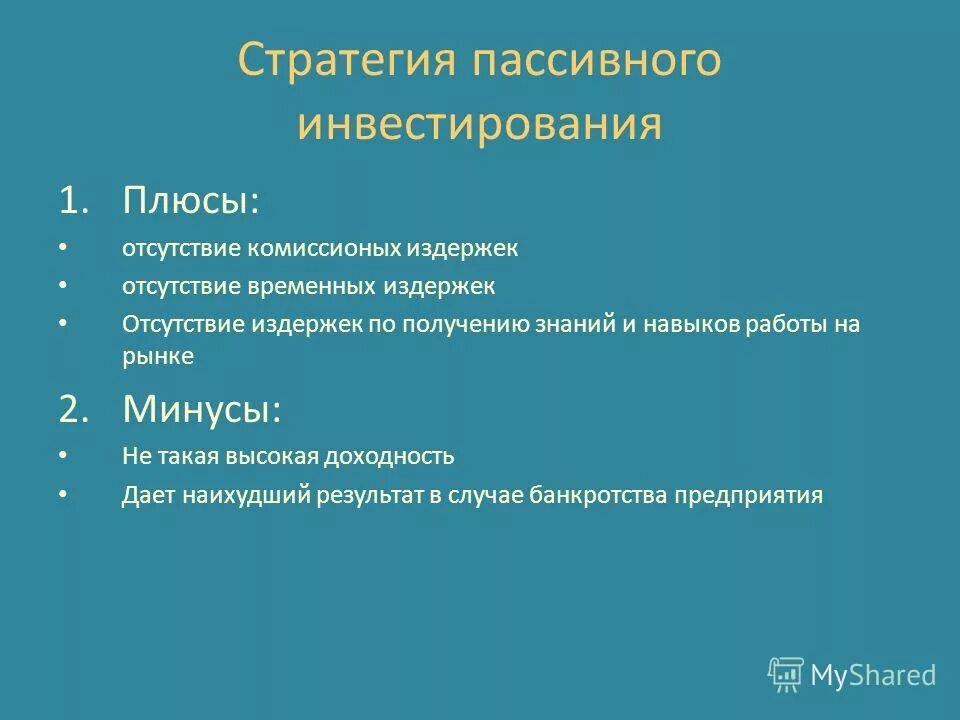 Стратегия пассивного инвестирования

1. Плюсы:

• отсутствие комиссионых издержек

• отсутствие временных издержек

• Отсутствие издержек по получению знаний и навыков работы на рынке

2. Минусы:

• Не такая высокая доходность

• Дает наихудший результат в случае банкротства предприятия

MyShared